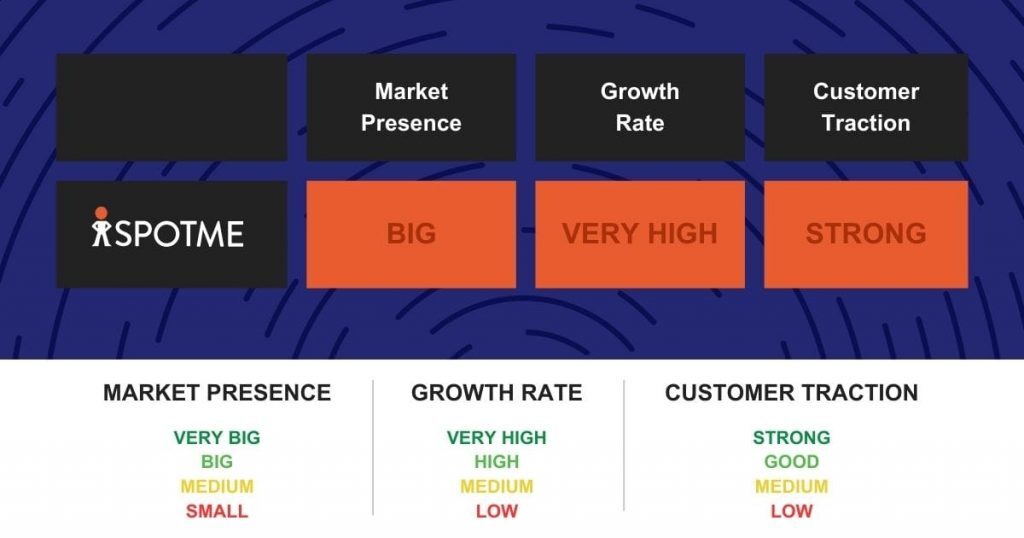 |  | Market Presence | Growth Rate | Customer Traction |
|---|---|---|---|
| SPOTME | BIG | VERY HIGH | STRONG |

MARKET PRESENCE
VERY BIG
BIG
MEDIUM
SMALL

GROWTH RATE
VERY HIGH
HIGH
MEDIUM
LOW

CUSTOMER TRACTION
STRONG
GOOD
MEDIUM
LOW